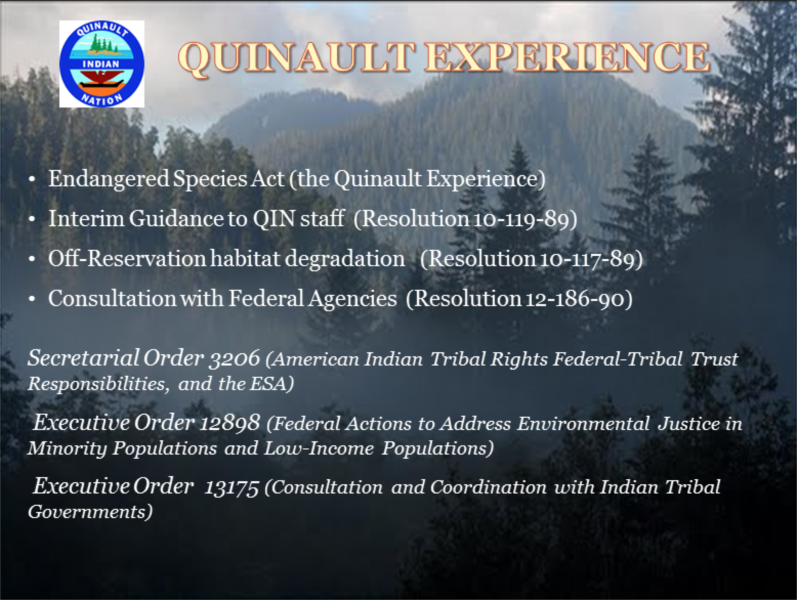 QUINAULT INDIAN NATION

QUINAULT EXPERIENCE

• Endangered Species Act (the Quinault Experience)
• Interim Guidance to QIN staff (Resolution 10-119-89)
• Off-Reservation habitat degradation (Resolution 10-117-89)
• Consultation with Federal Agencies (Resolution 12-186-90)

Secretarial Order 3206 (American Indian Tribal Rights Federal-Tribal Trust Responsibilities, and the ESA)

Executive Order 12898 (Federal Actions to Address Environmental Justice in Minority Populations and Low-Income Populations)

Executive Order 13175 (Consultation and Coordination with Indian Tribal Governments)